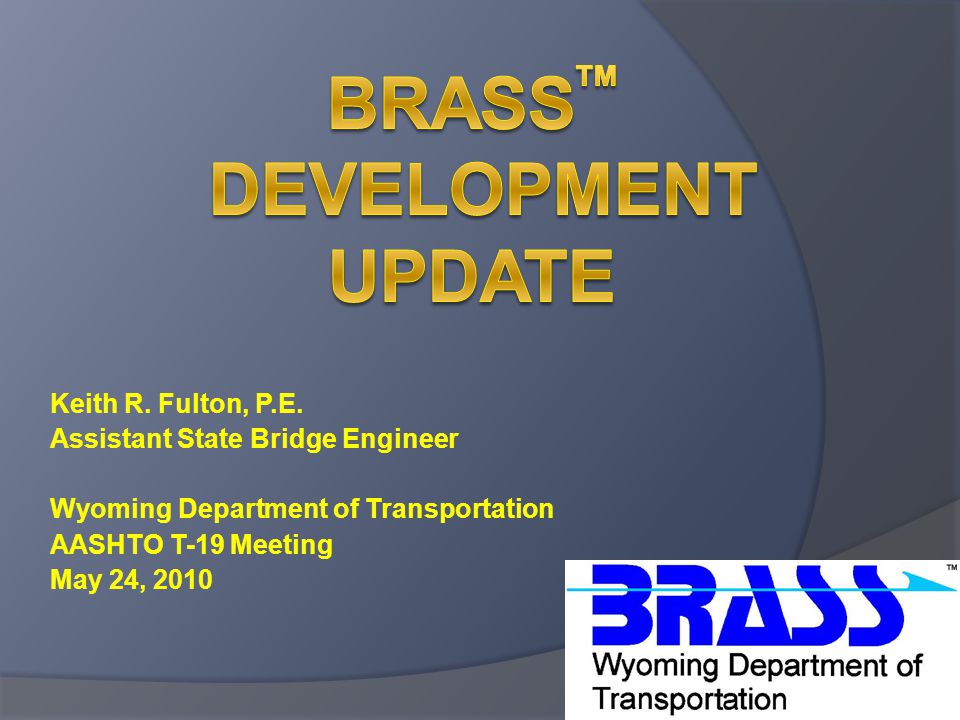 BRASS™ DEVELOPMENT UPDATE

Keith R. Fulton, P.E.
Assistant State Bridge Engineer

Wyoming Department of Transportation
AASHTO T-19 Meeting
May 24, 2010

BRASS™
Wyoming Department of Transportation